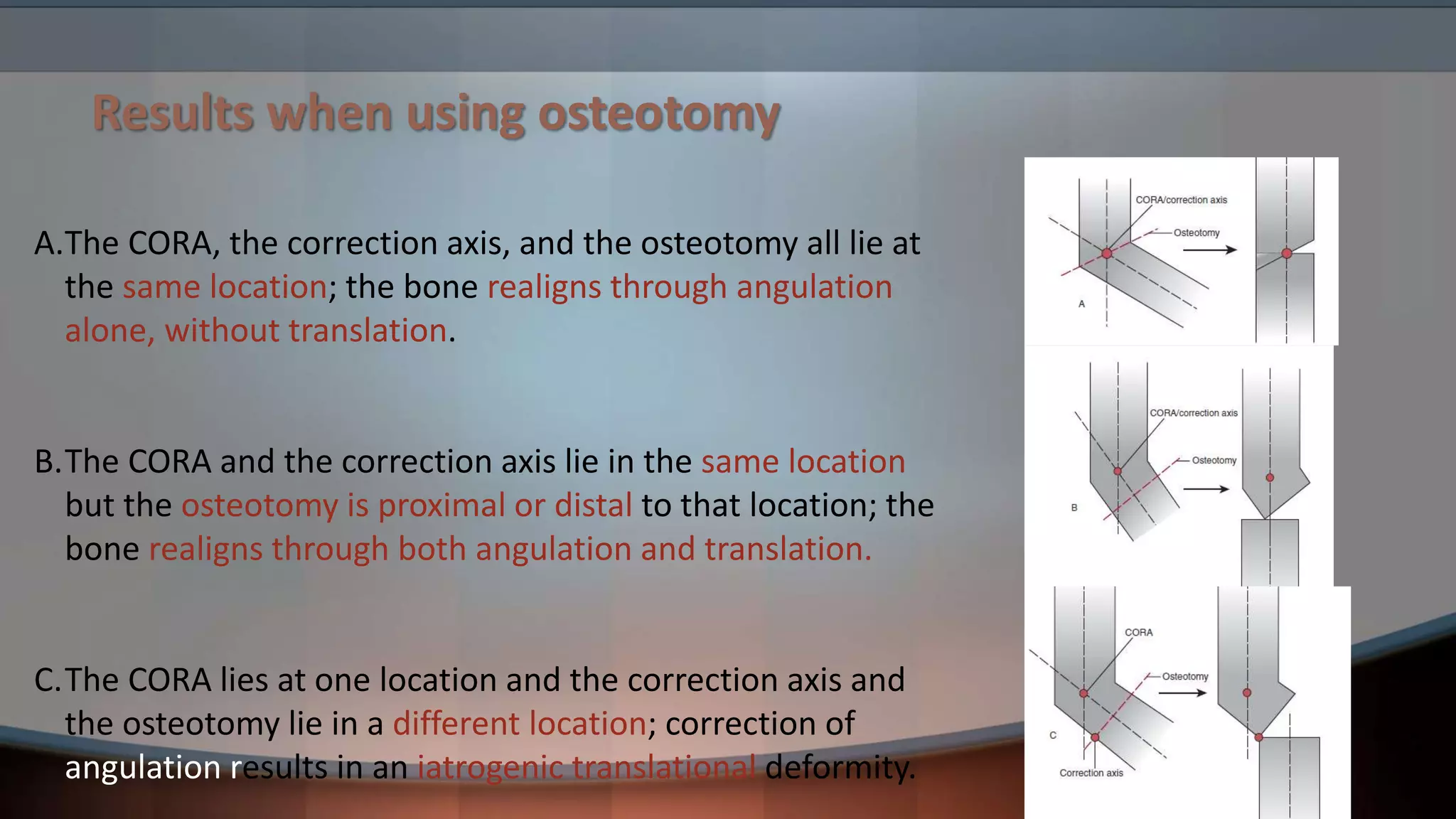 Results when using osteotomy

A. The CORA, the correction axis, and the osteotomy all lie at the same location; the bone realigns through angulation alone, without translation.

B. The CORA and the correction axis lie in the same location but the osteotomy is proximal or distal to that location; the bone realigns through both angulation and translation.

C. The CORA lies at one location and the correction axis and the osteotomy lie in a different location; correction of angulation results in an iatrogenic translational deformity.

CORA/correction axis
Osteotomy
A

CORA/correction axis
Osteotomy
B

CORA
Osteotomy
C
Correction axis